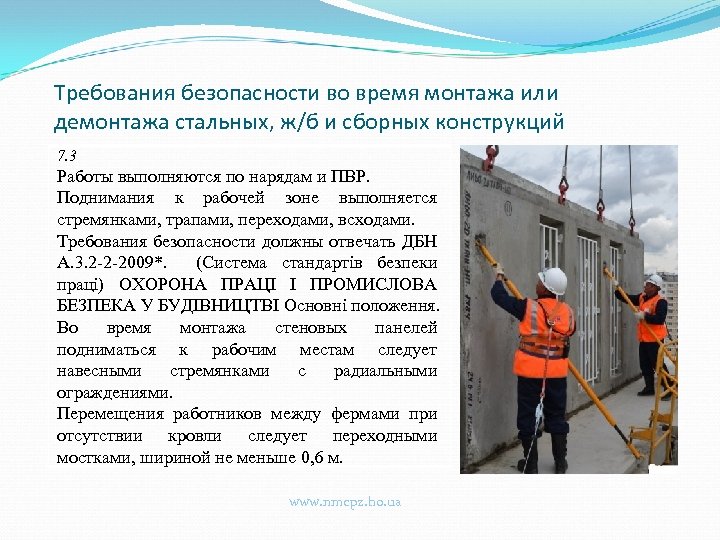 Требования безопасности во время монтажа или демонтажа стальных, ж/б и сборных конструкций

7.3
Работы выполняются по нарядам и ПВР.
Поднимания к рабочей зоне выполняется стремянками, трапами, переходами, всходами.
Требования безопасности должны отвечать ДБН А.3.2-2-2009*. (Система стандартів безпеки праці) ОХОРОНА ПРАЦІ І ПРОМИСЛОВА БЕЗПЕКА У БУДІВНИЦТВІ Основні положення.
Во время монтажа стеновых панелей подниматься к рабочим местам следует навесными стремянками с радиальными ограждениями.
Перемещения работников между фермами при отсутствии кровли следует переходными мостками, шириной не меньше 0,6 м.

www.nmcpz.ho.ua